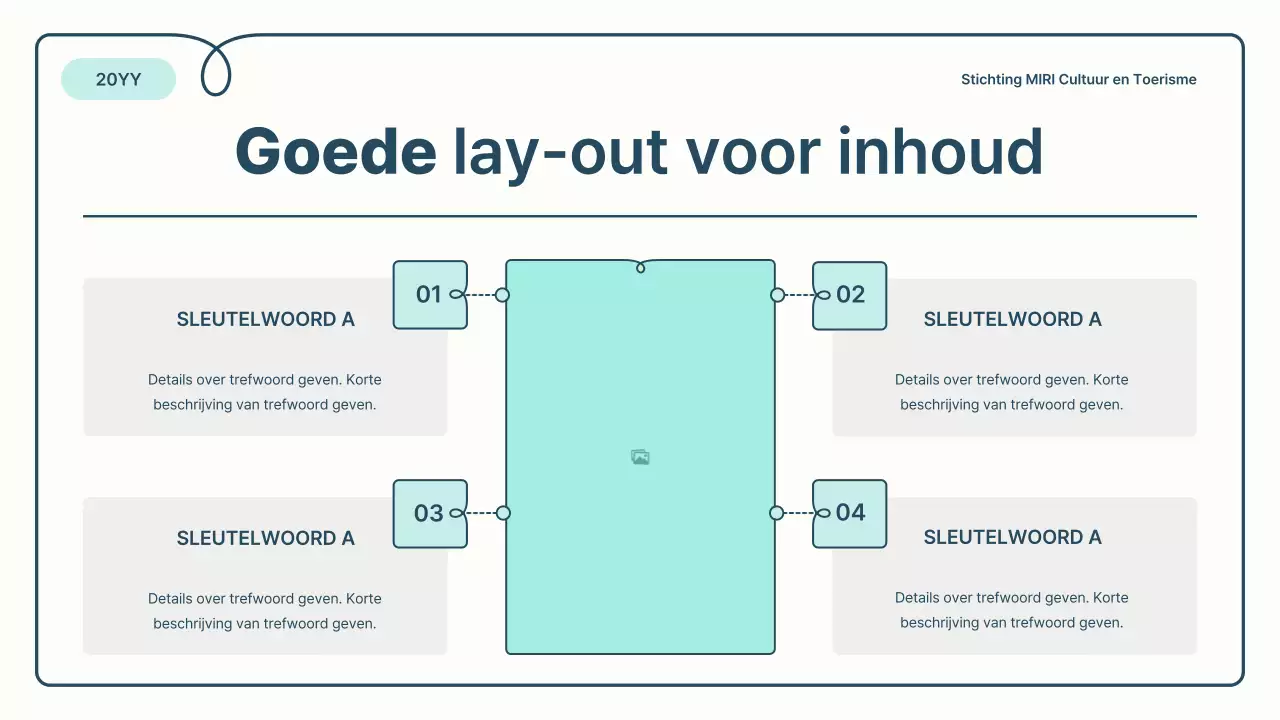 20YY

Stichting MIRI Cultuur en Toerisme

Goede lay-out voor inhoud

01

SLEUTELWOORD A

Details over trefwoord geven. Korte beschrijving van trefwoord geven.

02

SLEUTELWOORD A

Details over trefwoord geven. Korte beschrijving van trefwoord geven.

03

SLEUTELWOORD A

Details over trefwoord geven. Korte beschrijving van trefwoord geven.

04

SLEUTELWOORD A

Details over trefwoord geven. Korte beschrijving van trefwoord geven.